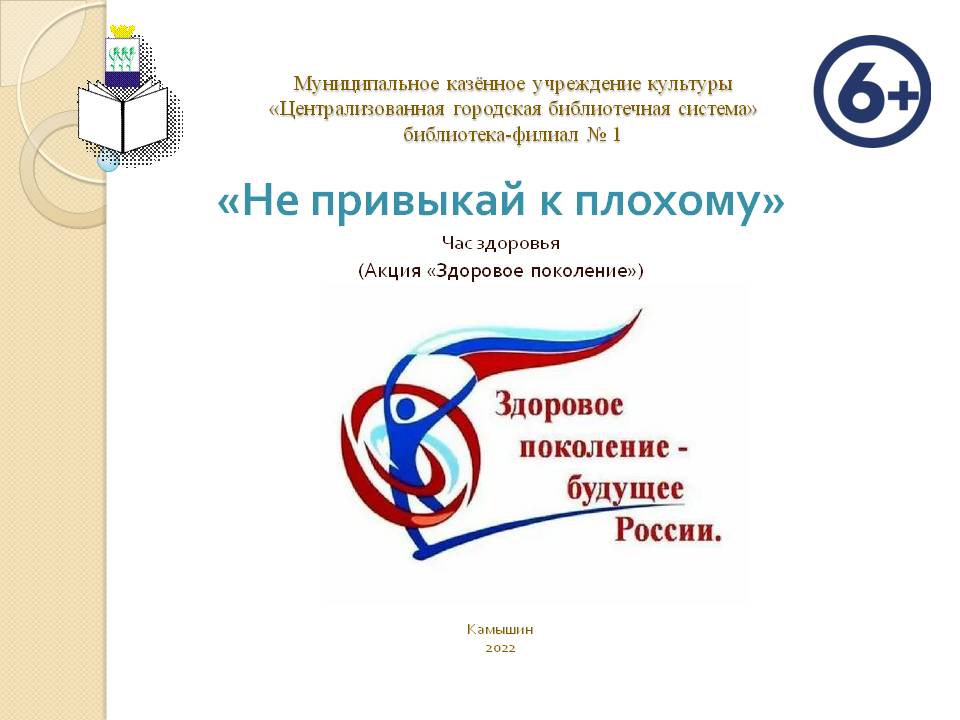 Муниципальное казённое учреждение культуры
«Централизованная городская библиотечная система»
библиотека-филиал № 1

6+

«Не привыкай к плохому»

Час здоровья
(Акция «Здоровое поколение»)

Здоровое поколение - будущее России.

Камышин
2022